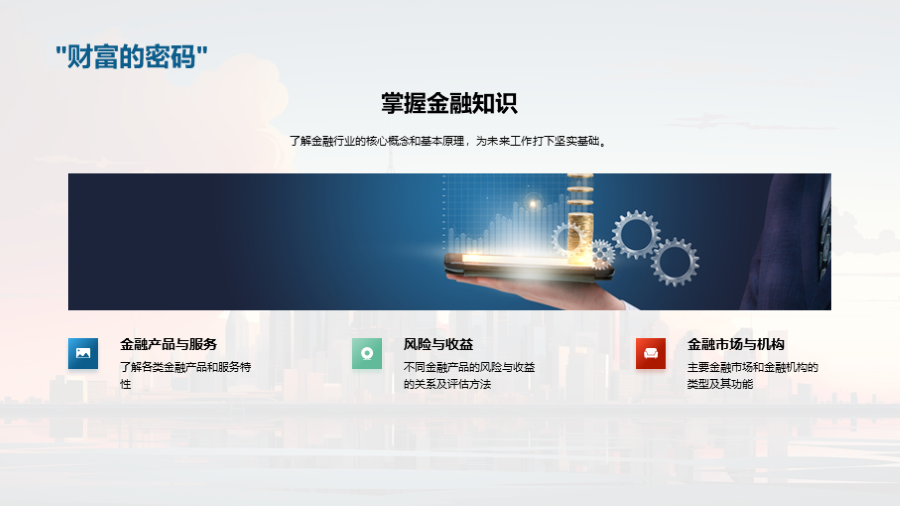 "财富的密码"

掌握金融知识

了解金融行业的核心概念和基本原理，为未来工作打下坚实基础。

金融产品与服务
了解各类金融产品和服务特性

风险与收益
不同金融产品的风险与收益的关系及评估方法

金融市场与机构
主要金融市场和金融机构的类型及其功能